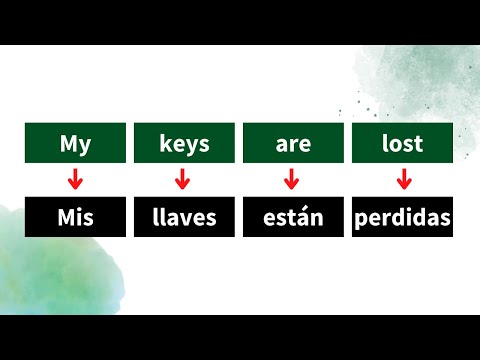 My keys are lost

Mis llaves están perdidas